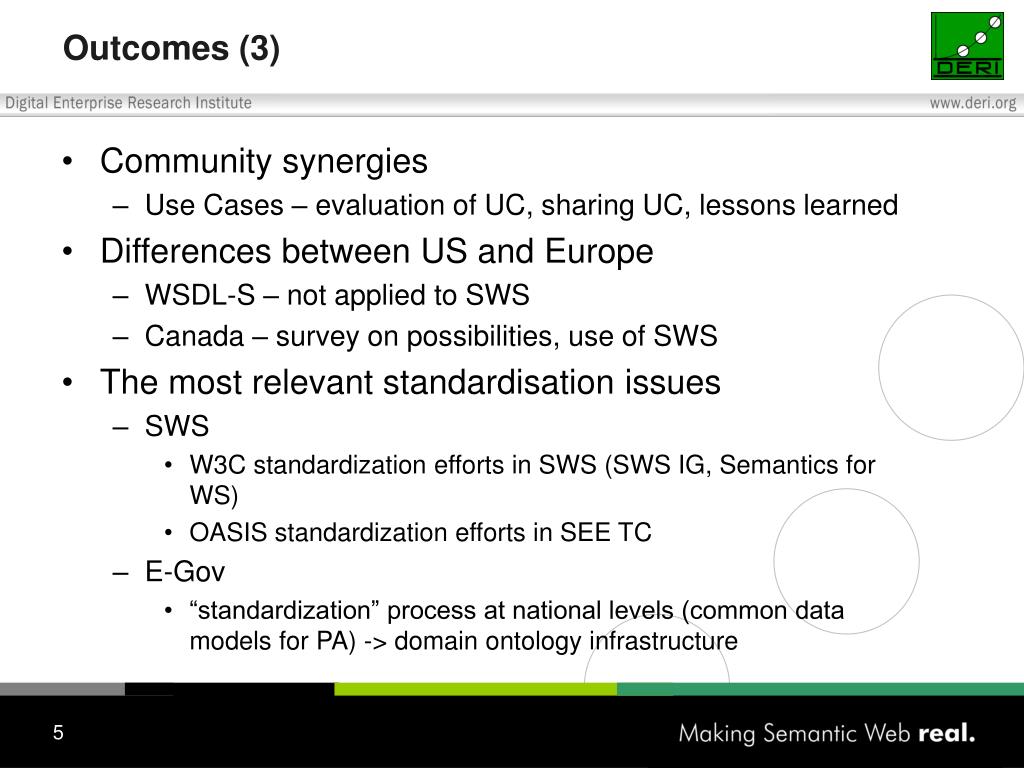 Outcomes (3)

DERI

Digital Enterprise Research Institute

www.deri.org

• Community synergies
 – Use Cases – evaluation of UC, sharing UC, lessons learned
• Differences between US and Europe
 – WSDL-S – not applied to SWS
 – Canada – survey on possibilities, use of SWS
• The most relevant standardisation issues
 – SWS
  • W3C standardization efforts in SWS (SWS IG, Semantics for WS)
  • OASIS standardization efforts in SEE TC
 – E-Gov
  • “standardization” process at national levels (common data models for PA) -> domain ontology infrastructure

5

Making Semantic Web real.